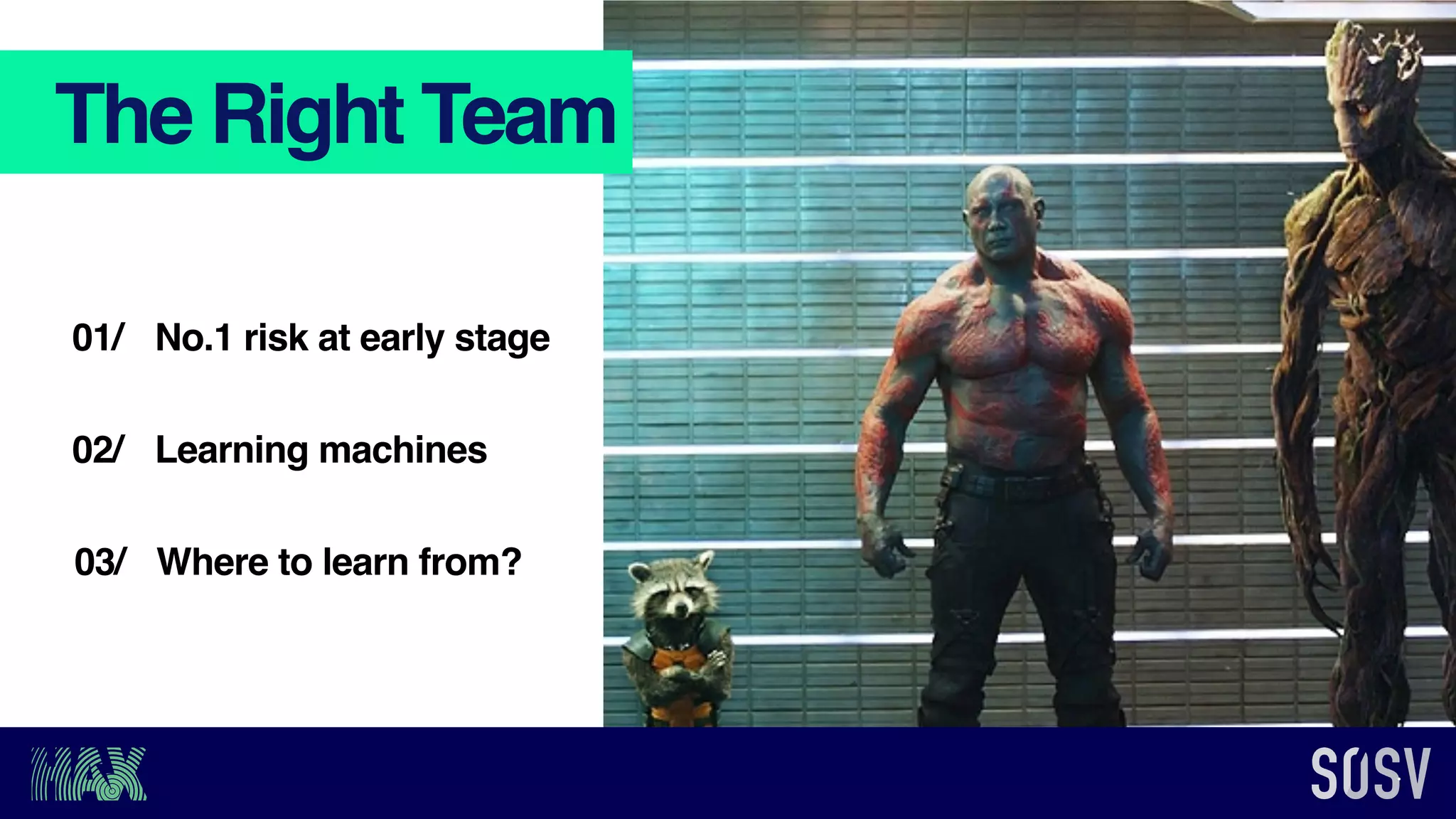 The Right Team

01/ No.1 risk at early stage

02/ Learning machines

03/ Where to learn from?

HAX

SOSV